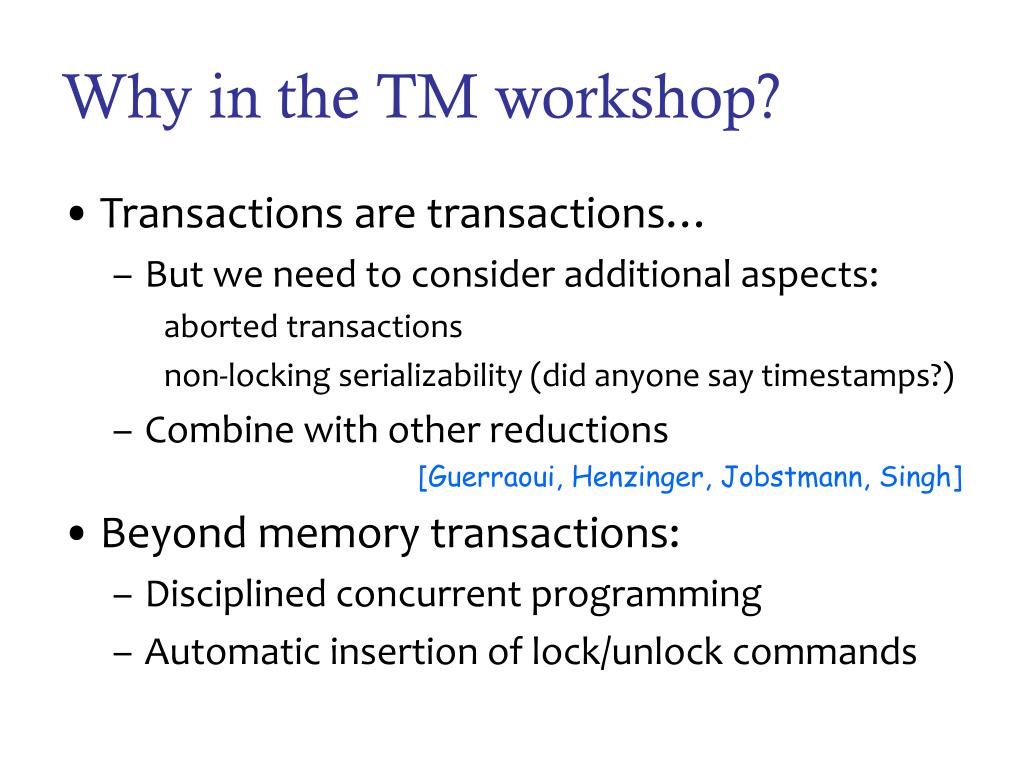 Why in the TM workshop?

• Transactions are transactions…
– But we need to consider additional aspects:
aborted transactions
non-locking serializability (did anyone say timestamps?)
– Combine with other reductions
[Guerraoui, Henzinger, Jobstmann, Singh]

• Beyond memory transactions:
– Disciplined concurrent programming
– Automatic insertion of lock/unlock commands